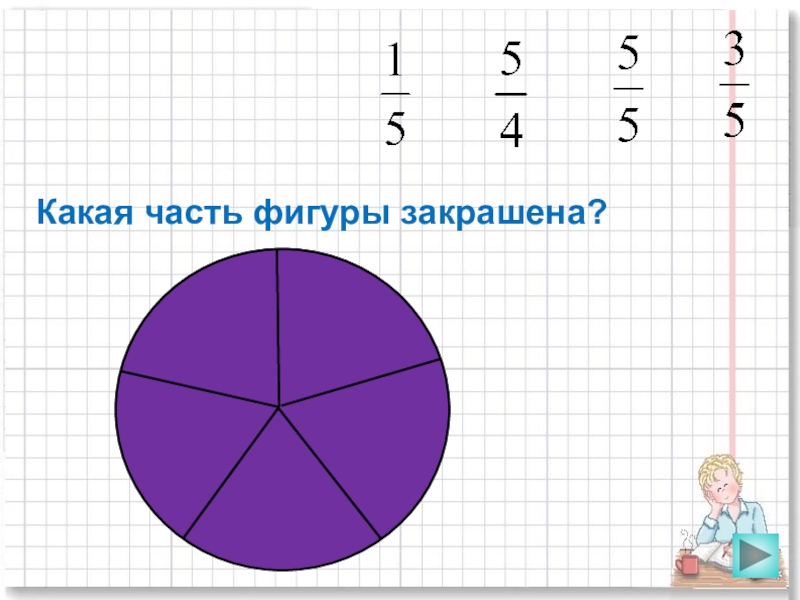 $\frac{1}{5}$ $\frac{5}{4}$ $\frac{5}{5}$ $\frac{3}{5}$

Какая часть фигуры закрашена?